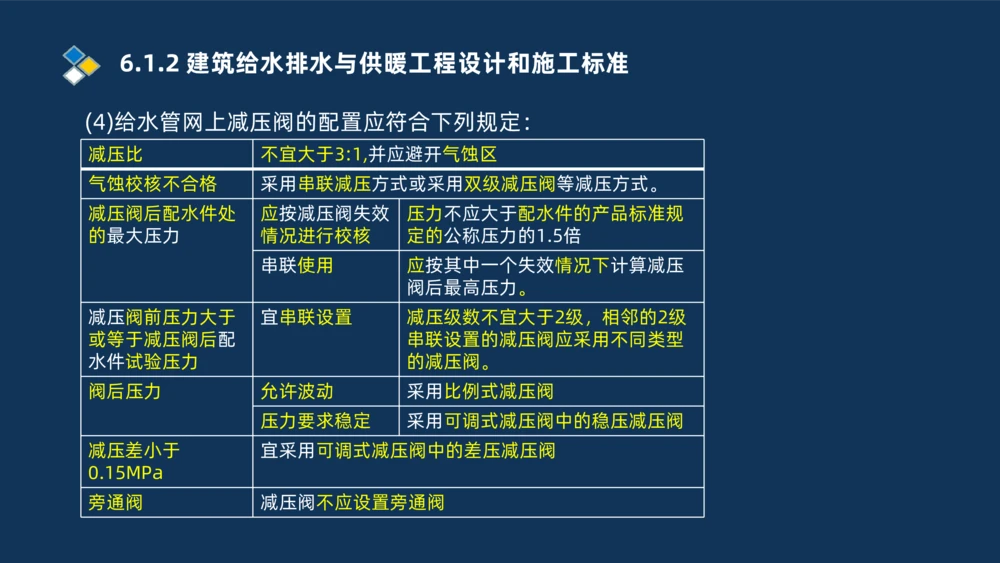 6.1.2 建筑给水排水与供暖工程设计和施工标准

(4)给水管网上减压阀的配置应符合下列规定：

| 减压比 | 不宜大于3:1,并应避开气蚀区 | |
|---|---|---|
| 气蚀校核不合格 | 采用串联减压方式或采用双级减压阀等减压方式。 | |
| 减压阀后配水件处的最大压力 | 应按减压阀失效情况进行校核 | 压力不应大于配水件的产品标准规定的公称压力的1.5倍 |
| | 串联使用 | 应按其中一个失效情况下计算减压阀后最高压力。 |
| 减压阀前压力大于或等于减压阀后配水件试验压力 | 宜串联设置 | 减压级数不宜大于2级，相邻的2级串联设置的减压阀应采用不同类型的减压阀。 |
| 阀后压力 | 允许波动 | 采用比例式减压阀 |
| | 压力要求稳定 | 采用可调式减压阀中的稳压减压阀 |
| 减压差小于0.15MPa | 宜采用可调式减压阀中的差压减压阀 | |
| 旁通阀 | 减压阀不应设置旁通阀 | |